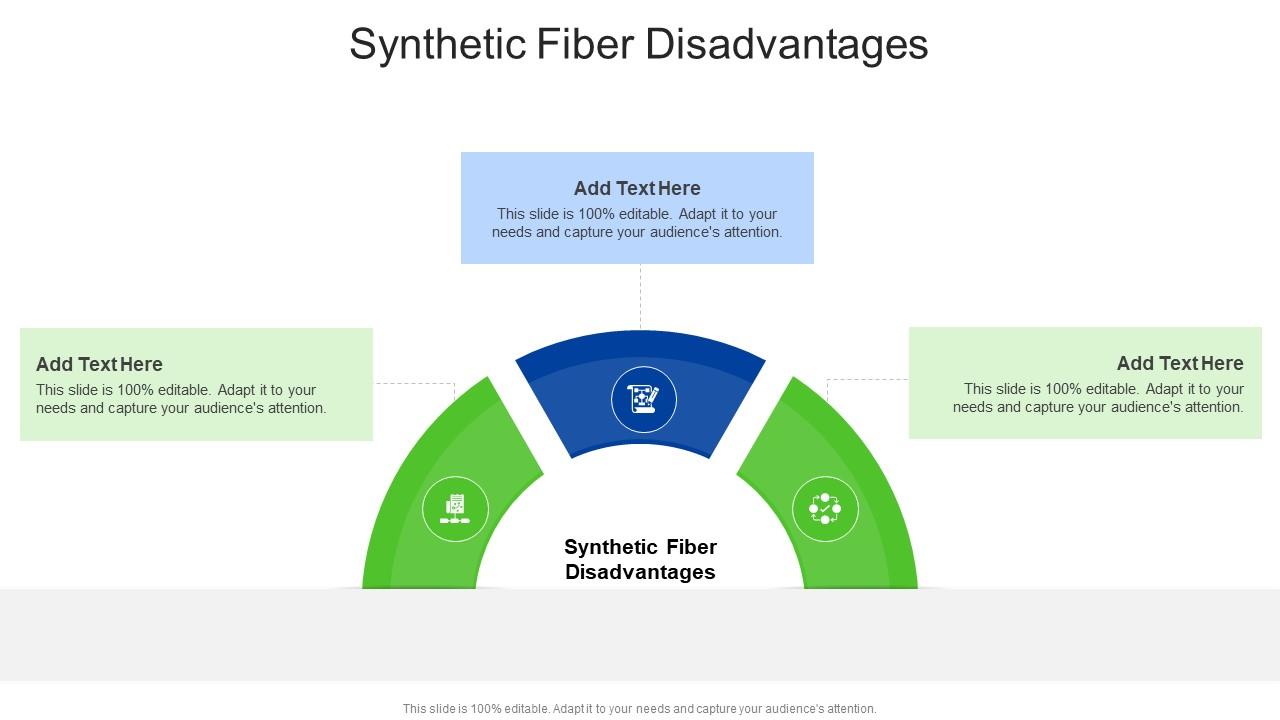 Synthetic Fiber Disadvantages

Add Text Here
This slide is 100% editable. Adapt it to your needs and capture your audience's attention.

Add Text Here
This slide is 100% editable. Adapt it to your needs and capture your audience's attention.

Add Text Here
This slide is 100% editable. Adapt it to your needs and capture your audience's attention.

Synthetic Fiber Disadvantages

This slide is 100% editable. Adapt it to your needs and capture your audience's attention.